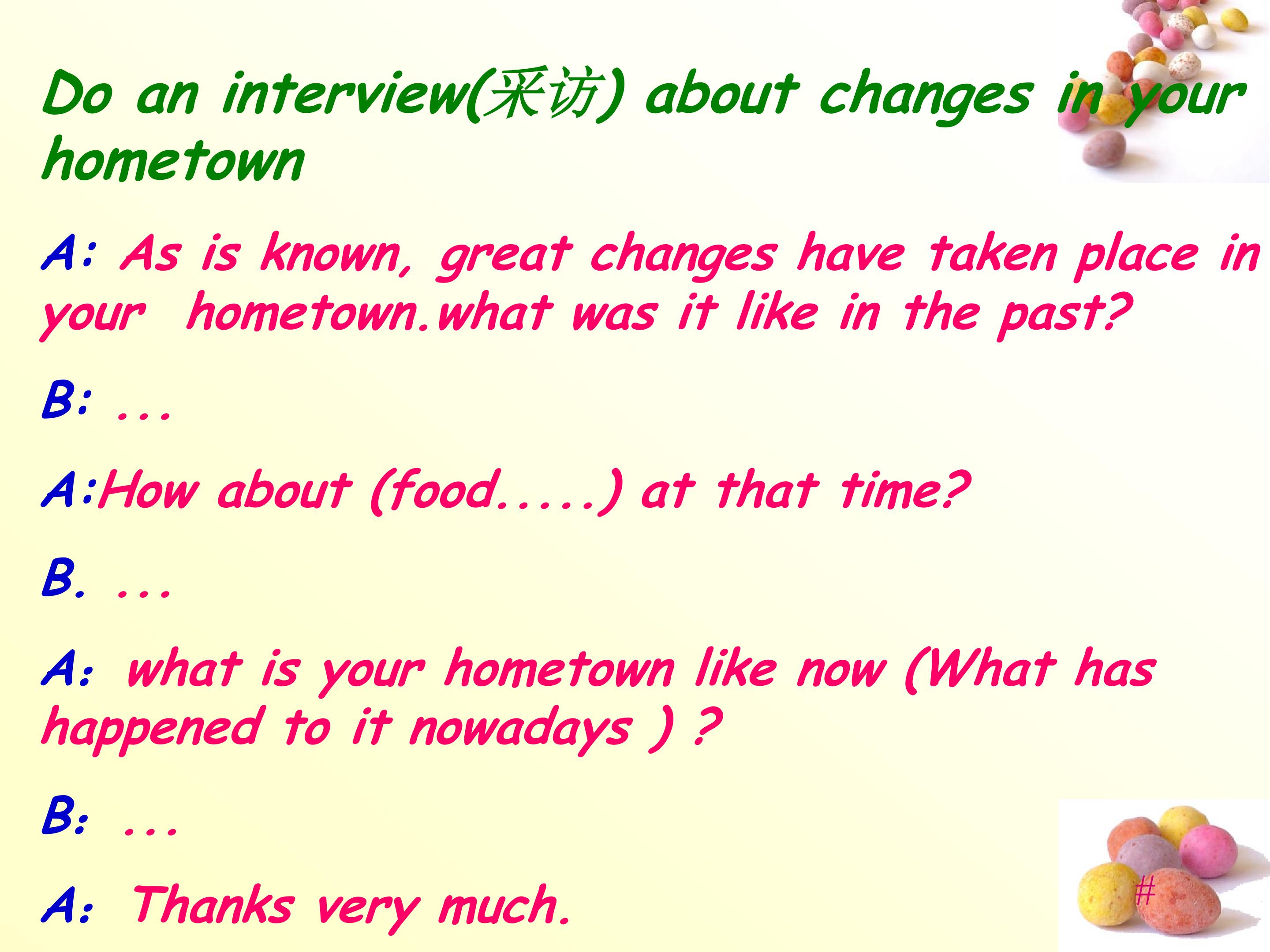 Do an interview(采访) about changes in your hometown

A: As is known, great changes have taken place in your hometown.what was it like in the past?

B: ...

A:How about (food.....) at that time?

B. ...

A: what is your hometown like now (What has happened to it nowadays ) ?

B: ...

A: Thanks very much.

#